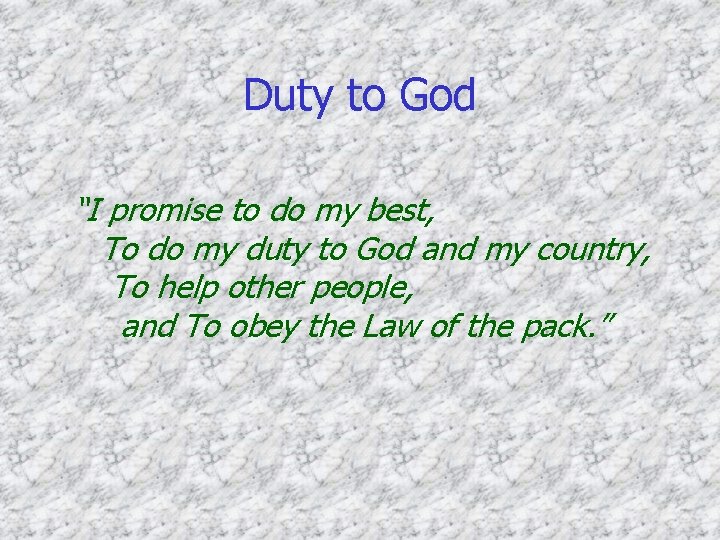 Duty to God

"I promise to do my best,
To do my duty to God and my country,
To help other people,
and To obey the Law of the pack."